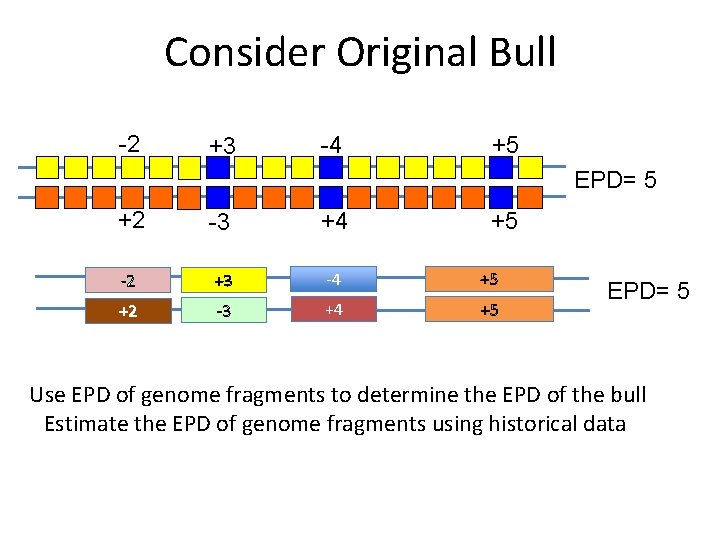 Consider Original Bull

-2 +3 -4 +5

EPD= 5

+2 -3 +4 +5

-2 +3 -4 +5

EPD= 5

+2 -3 +4 +5

Use EPD of genome fragments to determine the EPD of the bull
Estimate the EPD of genome fragments using historical data